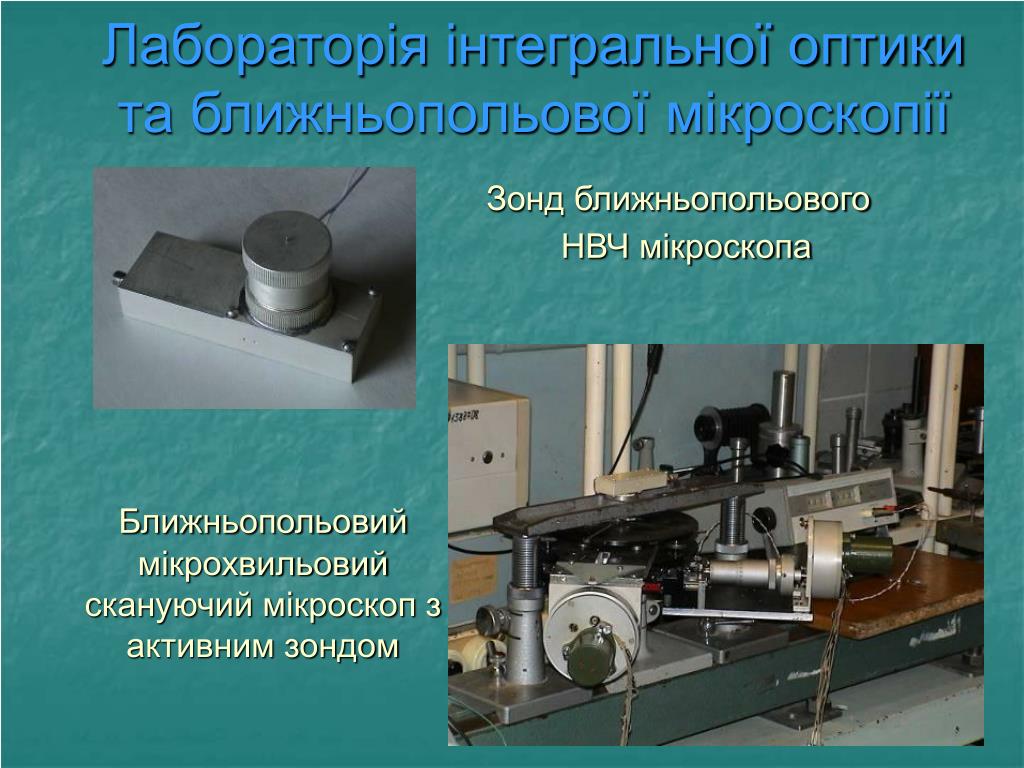 Лабораторія інтегральної оптики та ближньопольової мікроскопії

Зонд ближньопольового НВЧ мікроскопа

Ближньопольовий мікрохвильовий скануючий мікроскоп з активним зондом